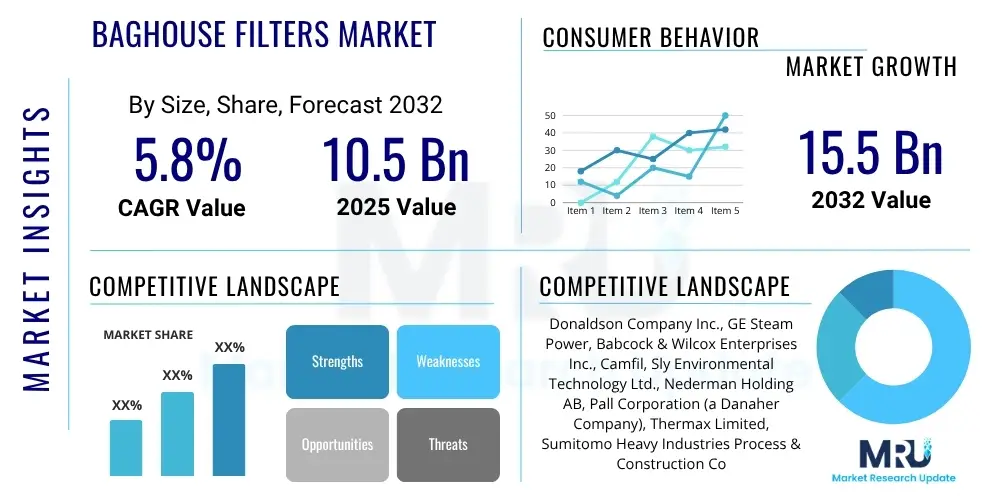 MARKET INSIGHTS

BAGHOUSE FILTERS MARKET

By Size, Share, Forecast 2032

5.8%
CAGR Value

10.5 Bn
2025 Value

CONSUMER BEHAVIOR

MARKET GROWTH

50
40
30
20
10
0
Item 1 Item 2 Item 3 Item 4 Item 5

15.5 Bn
2032 Value

COMPETITIVE LANDSCAPE

MARKET SHARE

XX%
XX%
XX%

Strengths
Weaknesses
Opportunities
Threats

COMPETITIVE LANDSCAPE

Donaldson Company Inc., GE Steam Power, Babcock & Wilcox Enterprises Inc., Camfil, Sly Environmental Technology Ltd., Nederman Holding AB, Pall Corporation (a Danaher Company), Thermax Limited, Sumitomo Heavy Industries Process & Construction Co

MRU
Market Research Update